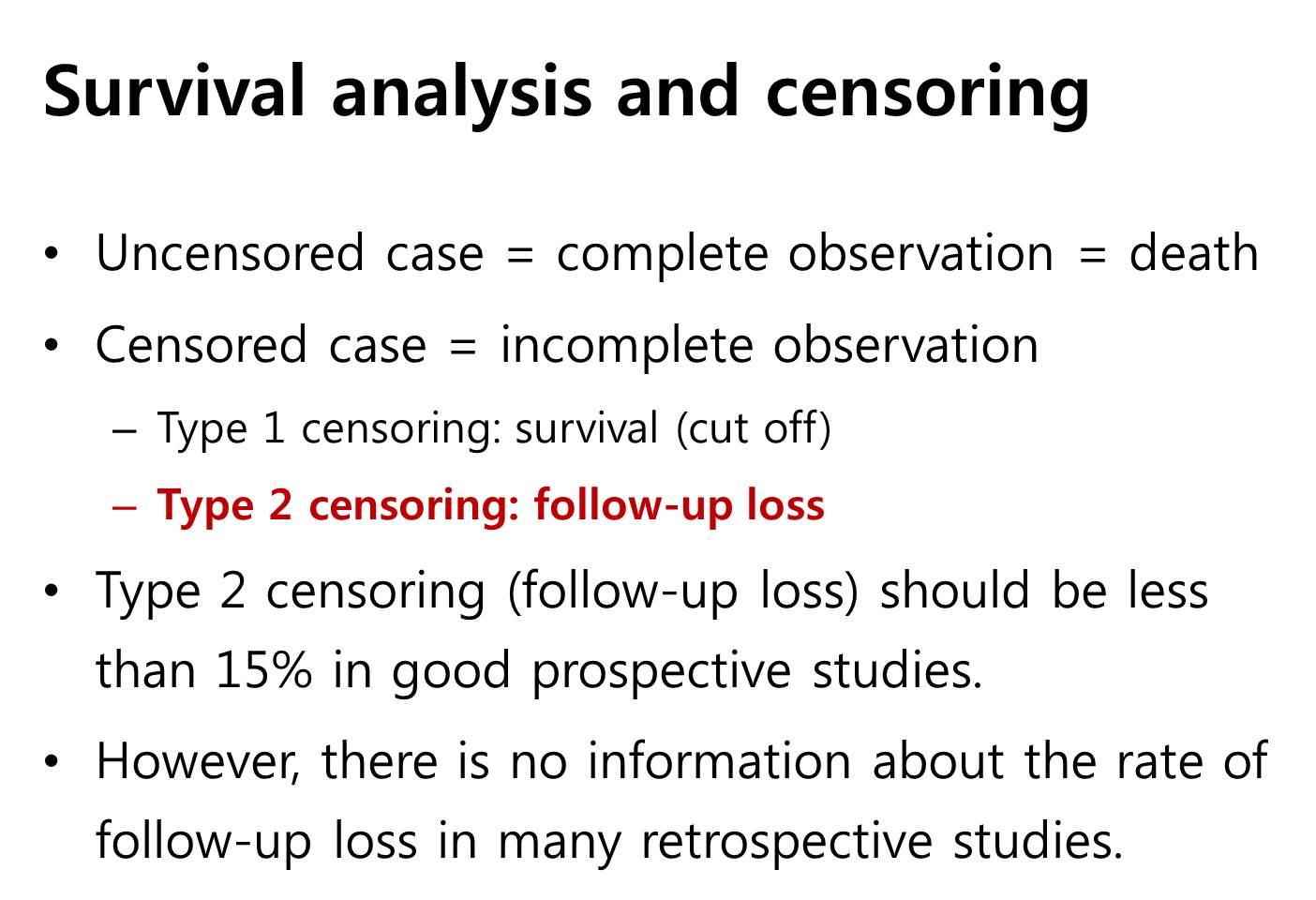 Survival analysis and censoring

• Uncensored case = complete observation = death

• Censored case = incomplete observation

– Type 1 censoring: survival (cut off)

– Type 2 censoring: follow-up loss

• Type 2 censoring (follow-up loss) should be less than 15% in good prospective studies.

• However, there is no information about the rate of follow-up loss in many retrospective studies.